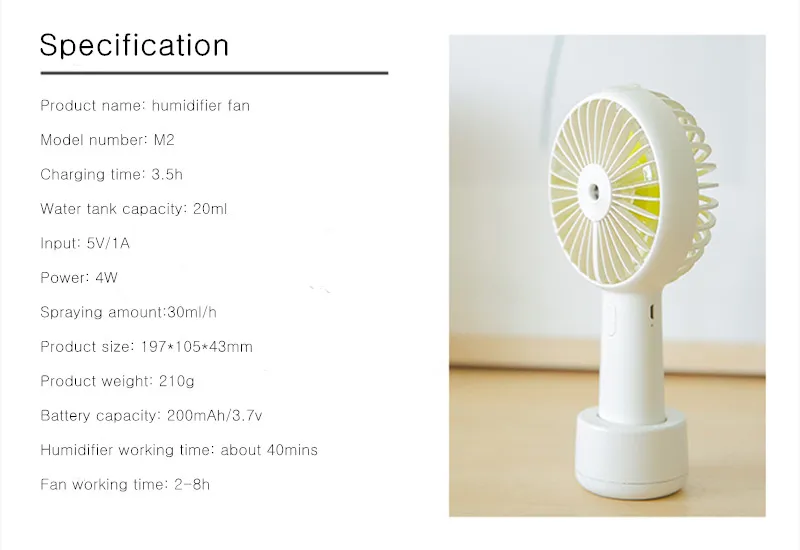 Specification

Product name: humidifier fan

Model number: M2

Charging time: 3.5h

Water tank capacity: 20ml

Input: 5V/1A

Power: 4W

Spraying amount:30ml/h

Product size: 197*105*43mm

Product weight: 210g

Battery capacity: 200mAh/3.7v

Humidifier working time: about 40mins

Fan working time: 2-8h